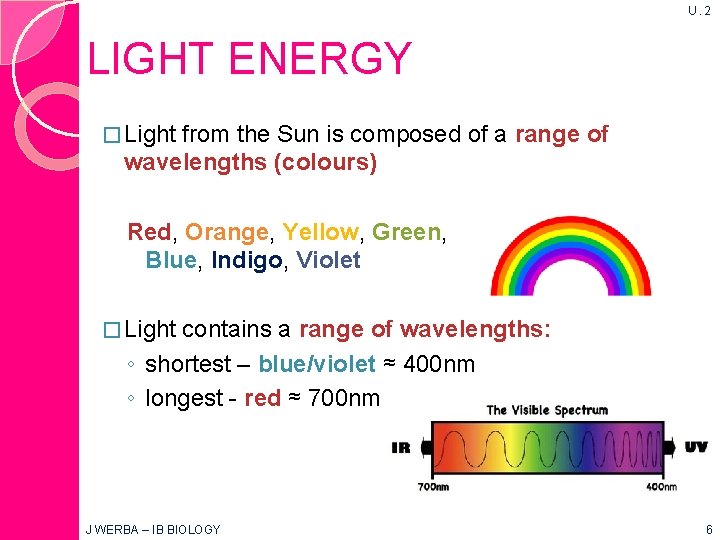 U.2

LIGHT ENERGY

□ Light from the Sun is composed of a range of wavelengths (colours)

Red, Orange, Yellow, Green, Blue, Indigo, Violet

□ Light contains a range of wavelengths:
◦ shortest – blue/violet ≈ 400nm
◦ longest - red ≈ 700nm

The Visible Spectrum

IR

UV

700nm

400nm

J WERBA – IB BIOLOGY

6